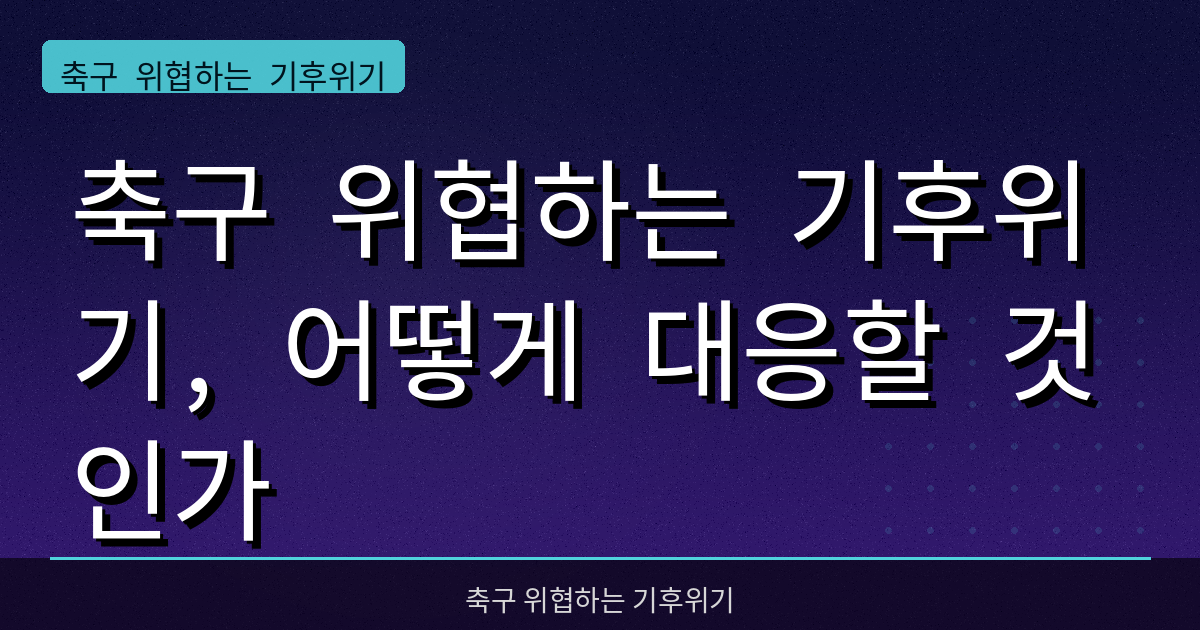 축구 위협하는 기후위기

축구 위협하는 기후위기, 어떻게 대응할 것인가

축구 위협하는 기후위기